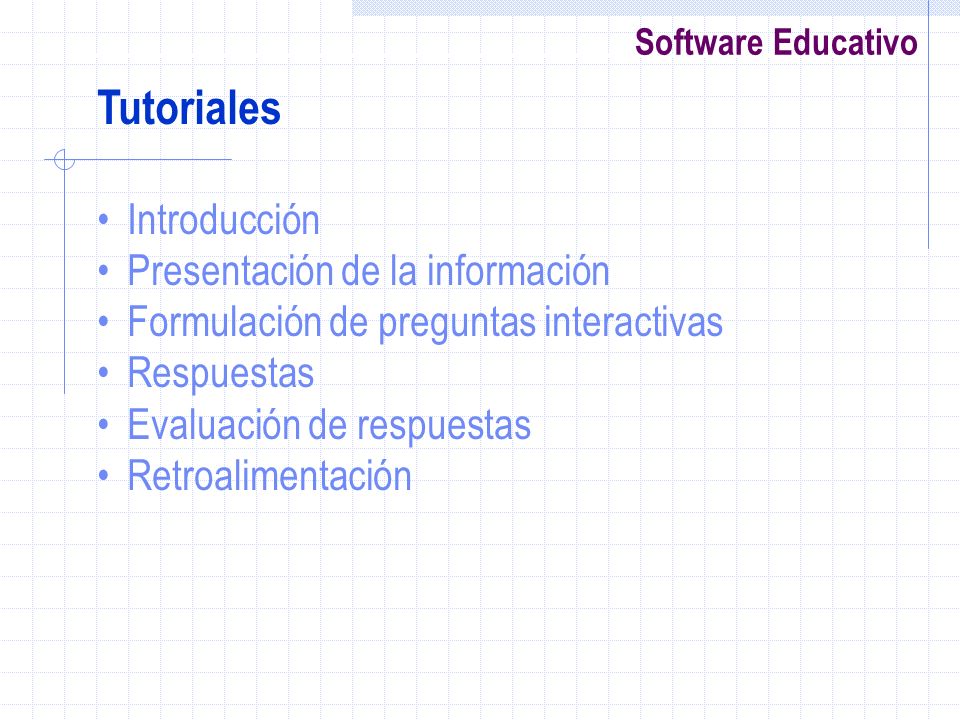 Software Educativo

Tutoriales

• Introducción
• Presentación de la información
• Formulación de preguntas interactivas
• Respuestas
• Evaluación de respuestas
• Retroalimentación